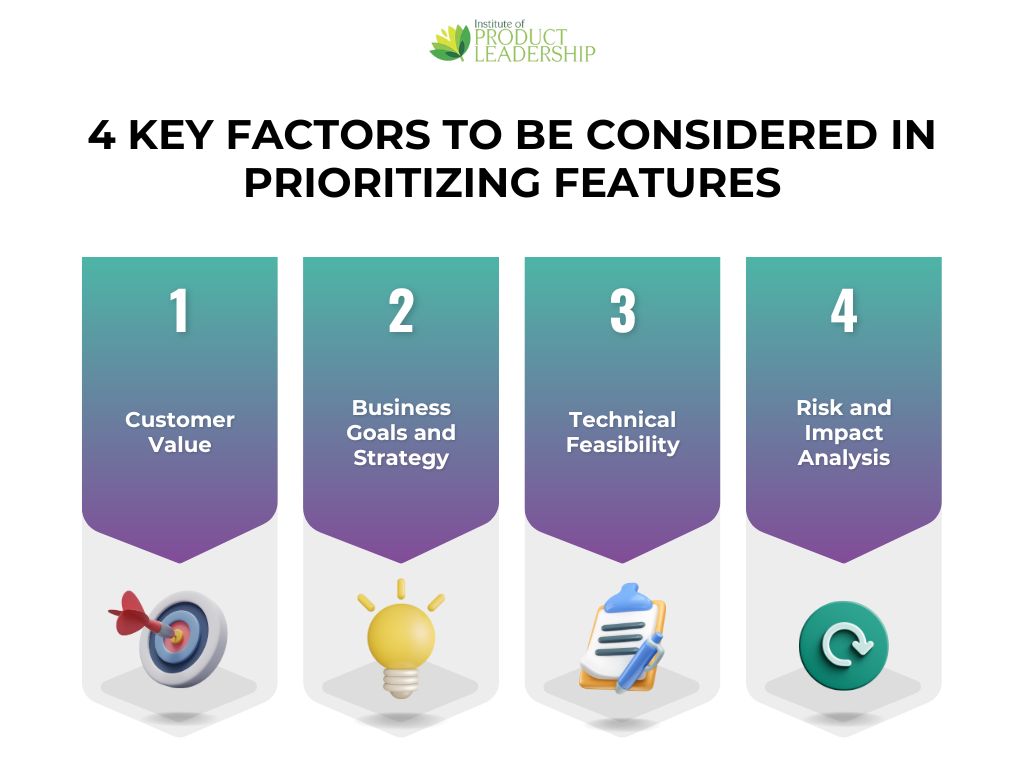 Institute of
PRODUCT
LEADERSHIP

4 KEY FACTORS TO BE CONSIDERED IN PRIORITIZING FEATURES

1

Customer Value

2

Business Goals and Strategy

3

Technical Feasibility

4

Risk and Impact Analysis